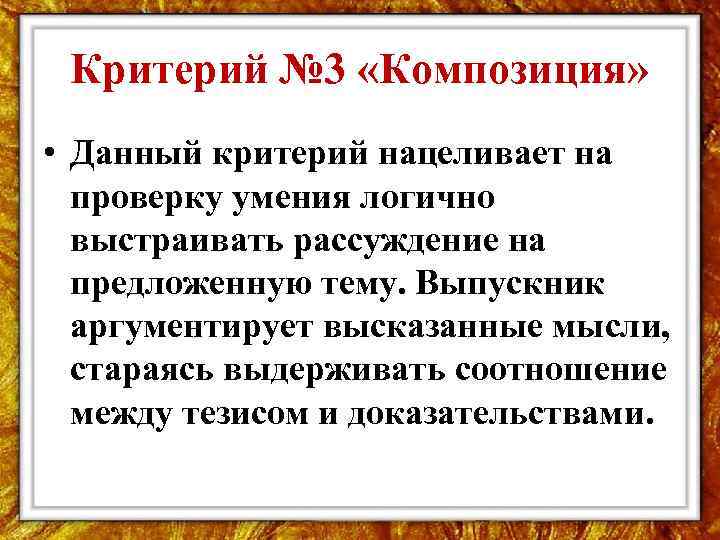 Критерий №3 «Композиция»

• Данный критерий нацеливает на проверку умения логично выстраивать рассуждение на предложенную тему. Выпускник аргументирует высказанные мысли, стараясь выдерживать соотношение между тезисом и доказательствами.